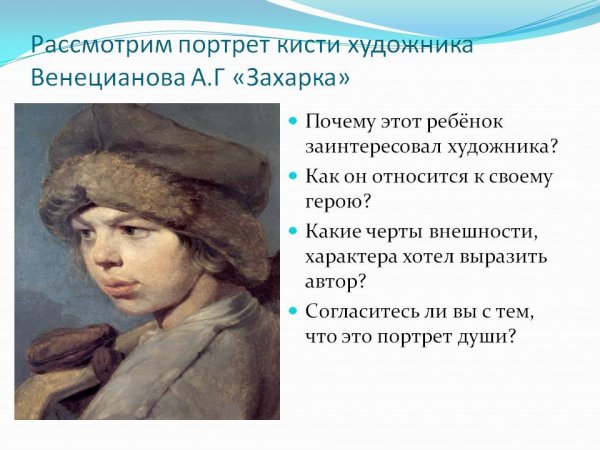 Рассмотрим портрет кисти художника Венецианова А.Г «Захарка»

- Почему этот ребёнок заинтересовал художника?
- Как он относится к своему герою?
- Какие черты внешности, характера хотел выразить автор?
- Согласитесь ли вы с тем, что это портрет души?